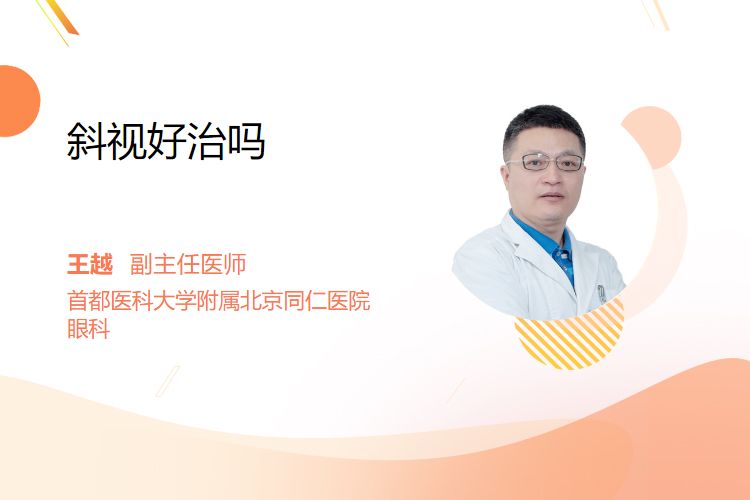 斜视好治吗

王越 副主任医师
首都医科大学附属北京同仁医院
眼科